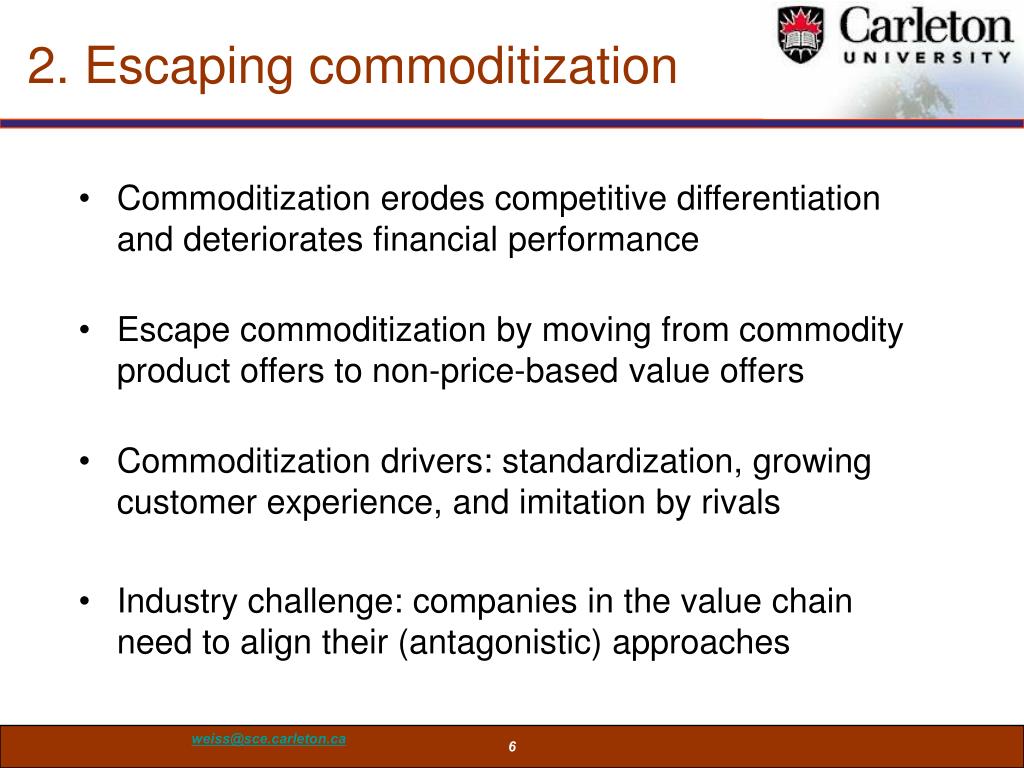 2. Escaping commoditization

Carleton
UNIVERSITY

• Commoditization erodes competitive differentiation and deteriorates financial performance

• Escape commoditization by moving from commodity product offers to non-price-based value offers

• Commoditization drivers: standardization, growing customer experience, and imitation by rivals

• Industry challenge: companies in the value chain need to align their (antagonistic) approaches

weiss@sce.carleton.ca

6